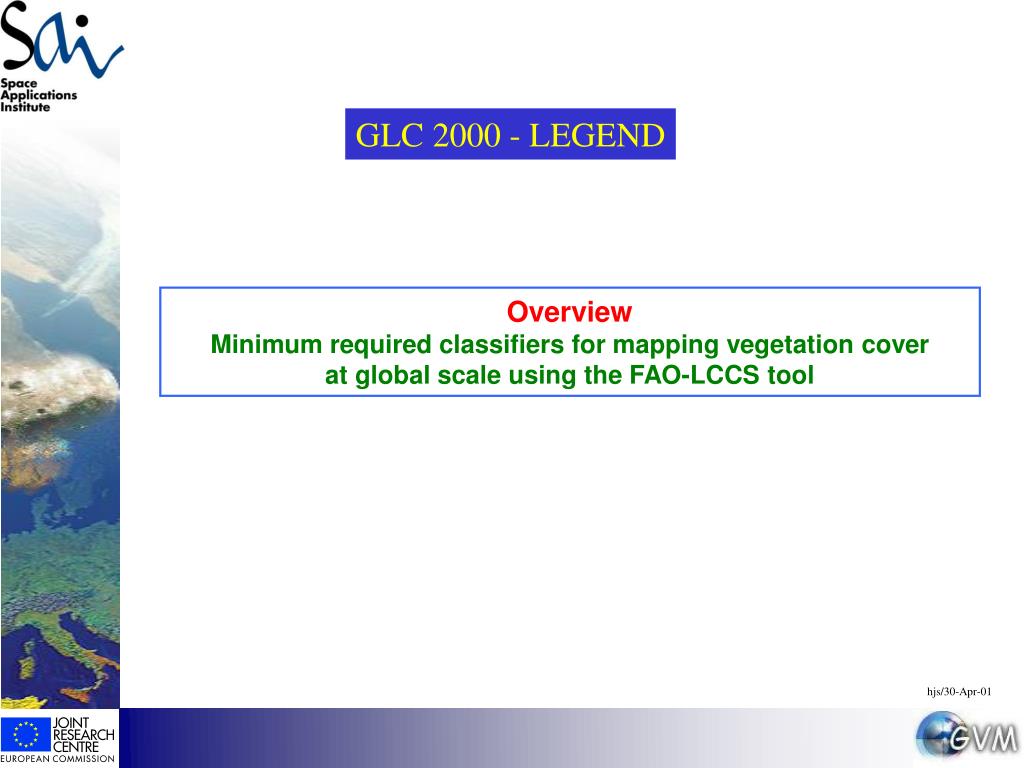 SAI
Space Applications Institute

GLC 2000 - LEGEND

Overview
Minimum required classifiers for mapping vegetation cover at global scale using the FAO-LCCS tool

hjs/30-Apr-01

JOINT RESEARCH CENTRE
EUROPEAN COMMISSION

GVM